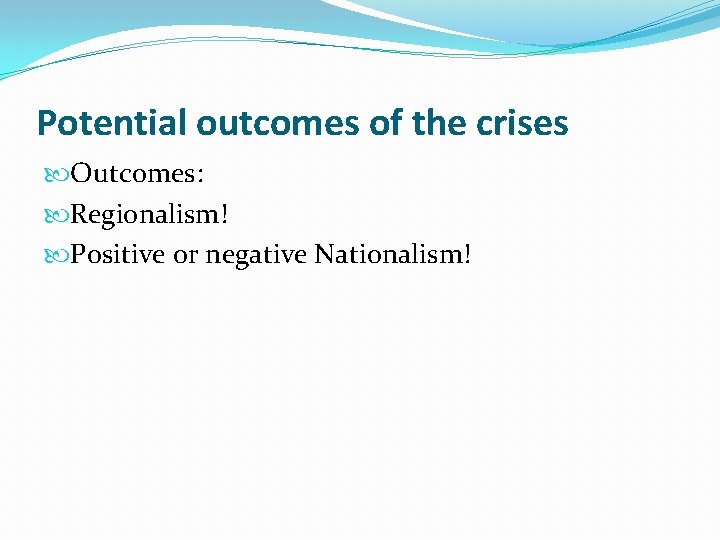 Potential outcomes of the crises

Outcomes:

Regionalism!

Positive or negative Nationalism!